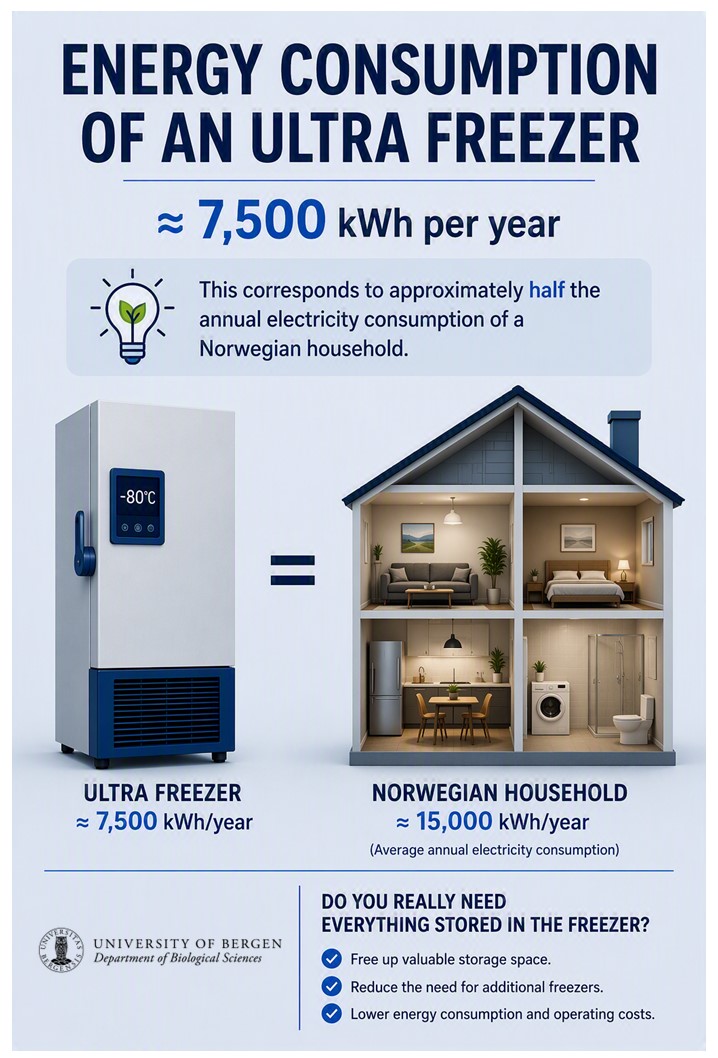 ENERGY CONSUMPTION OF AN ULTRA FREEZER

≈ 7,500 kWh per year

This corresponds to approximately half the annual electricity consumption of a Norwegian household.

-80°C

=

ULTRA FREEZER
≈ 7,500 kWh/year

NORWEGIAN HOUSEHOLD
≈ 15,000 kWh/year
(Average annual electricity consumption)

UNIVERSITAS BERGENSIS
UNIVERSITY OF BERGEN
Department of Biological Sciences

DO YOU REALLY NEED EVERYTHING STORED IN THE FREEZER?

Free up valuable storage space.

Reduce the need for additional freezers.

Lower energy consumption and operating costs.